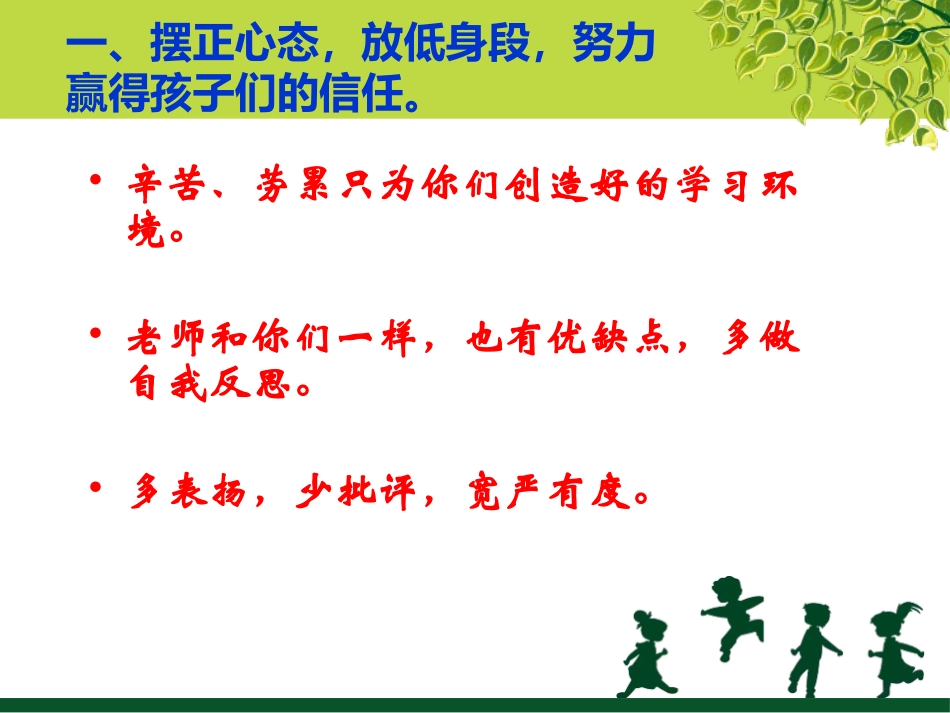 一、摆正心态，放低身段，努力赢得孩子们的信任。

• 辛苦、劳累只为你们创造好的学习环境。

• 老师和你们一样，也有优缺点，多做自我反思。

• 多表扬，少批评，宽严有度。